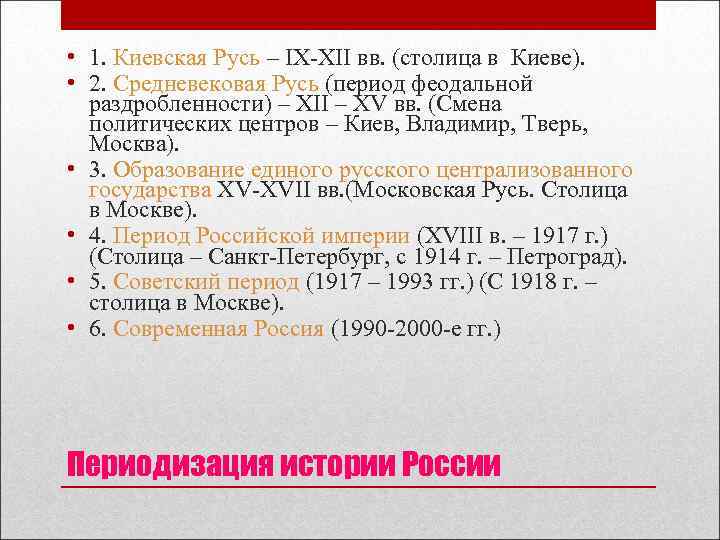 • 1. Киевская Русь – IX-XII вв. (столица в  Киеве).
• 2. Средневековая Русь (период феодальной раздробленности) – XII – XV вв. (Смена политических центров – Киев, Владимир, Тверь, Москва).
• 3. Образование единого русского централизованного государства XV-XVII вв.(Московская Русь. Столица в Москве).
• 4. Период Российской империи (XVIII в. – 1917 г.) (Столица – Санкт-Петербург, с 1914 г. – Петроград).
• 5. Советский период (1917 – 1993 гг.) (С 1918 г. – столица в Москве).
• 6. Современная Россия (1990-2000-е гг.)

Периодизация истории России